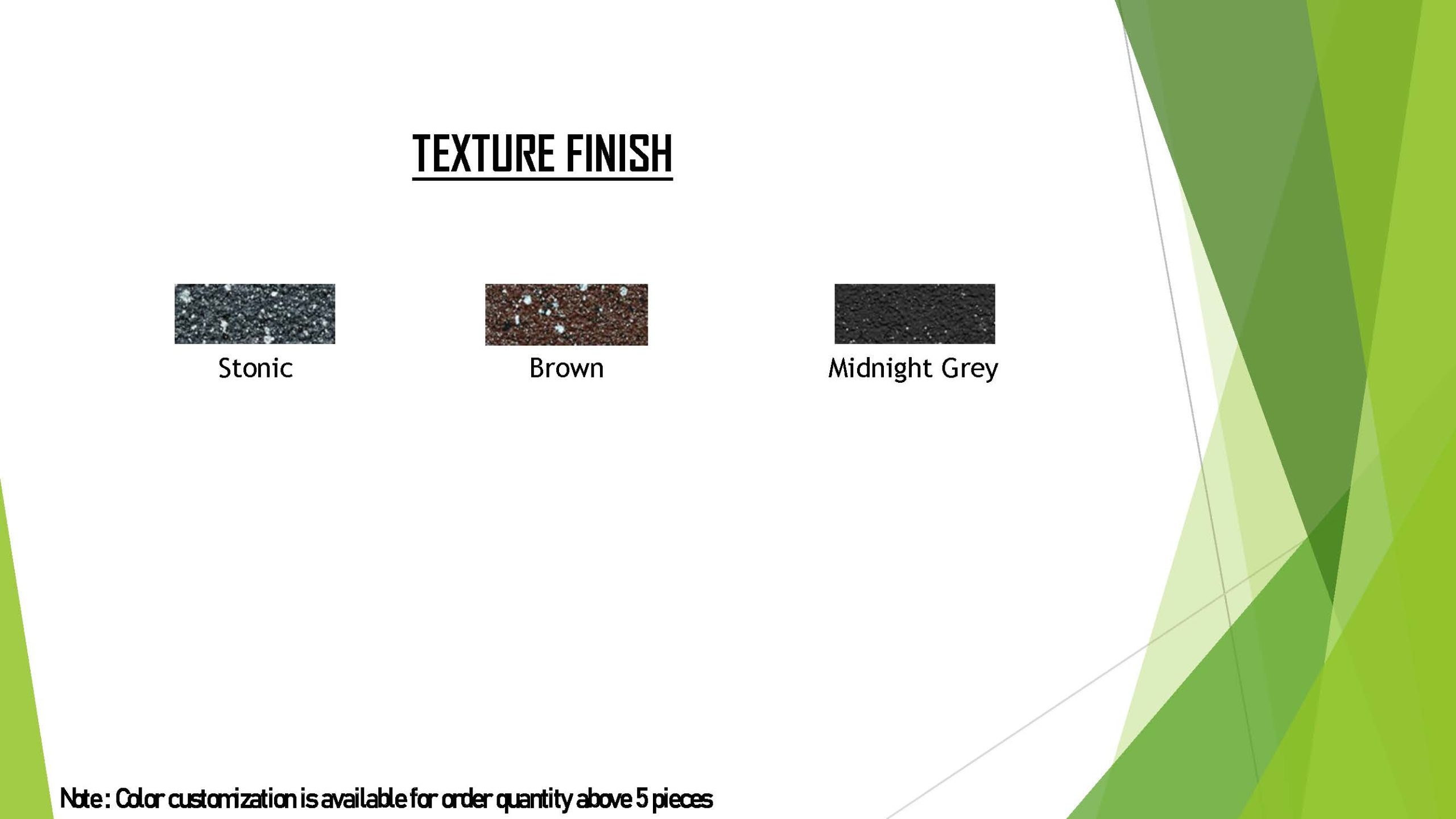 TEXTURE FINISH

Stonic

Brown

Midnight Grey

Note : Color customization is available for order quantity above 5 pieces